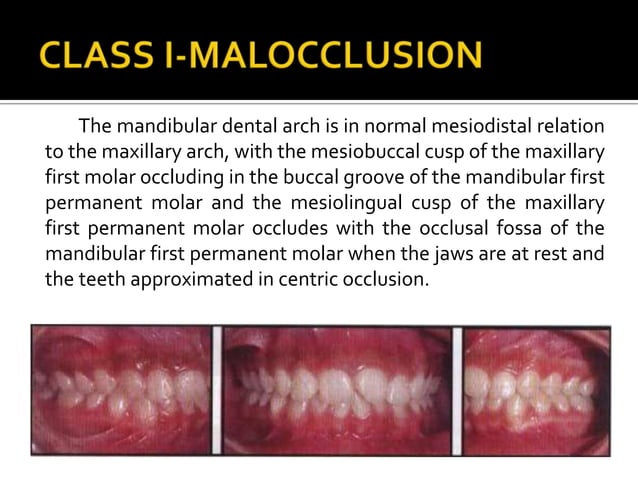 CLASS I-MALOCCLUSION

The mandibular dental arch is in normal mesiodistal relation to the maxillary arch, with the mesiobuccal cusp of the maxillary first molar occluding in the buccal groove of the mandibular first permanent molar and the mesiolingual cusp of the maxillary first permanent molar occludes with the occlusal fossa of the mandibular first permanent molar when the jaws are at rest and the teeth approximated in centric occlusion.